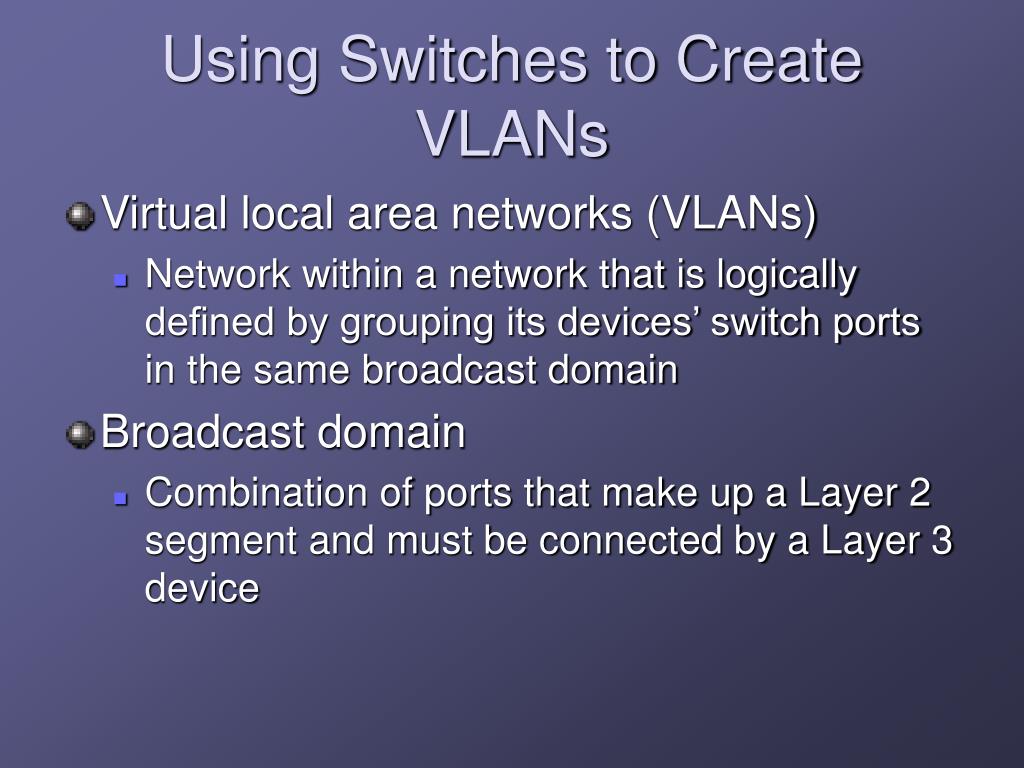 Using Switches to Create VLANs

Virtual local area networks (VLANs)

Network within a network that is logically defined by grouping its devices’ switch ports in the same broadcast domain

Broadcast domain

Combination of ports that make up a Layer 2 segment and must be connected by a Layer 3 device